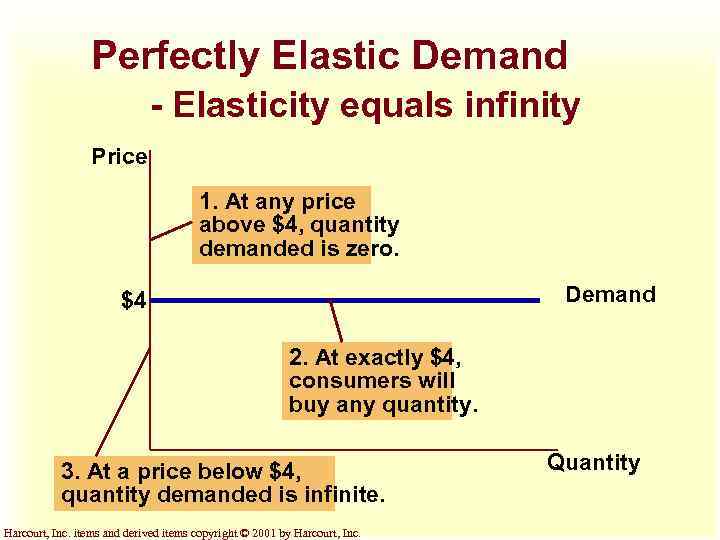 Perfectly Elastic Demand
- Elasticity equals infinity

Price

1. At any price above \$4, quantity demanded is zero.

\$4

Demand

2. At exactly \$4, consumers will buy any quantity.

Quantity

3. At a price below \$4, quantity demanded is infinite.

Harcourt, Inc. items and derived items copyright © 2001 by Harcourt, Inc.